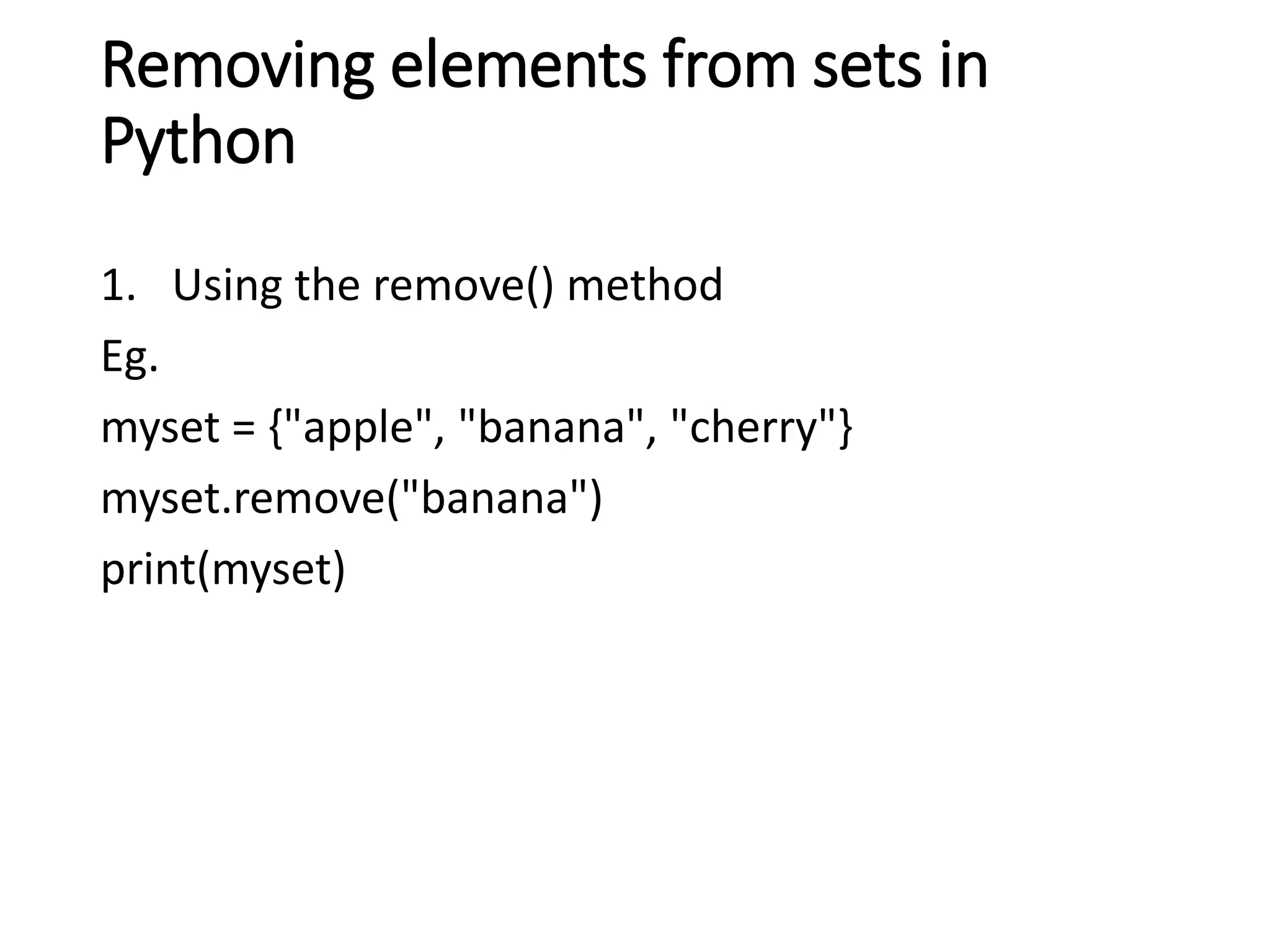 Removing elements from sets in Python

1. Using the remove() method

Eg.

myset = {"apple", "banana", "cherry"}

myset.remove("banana")

print(myset)